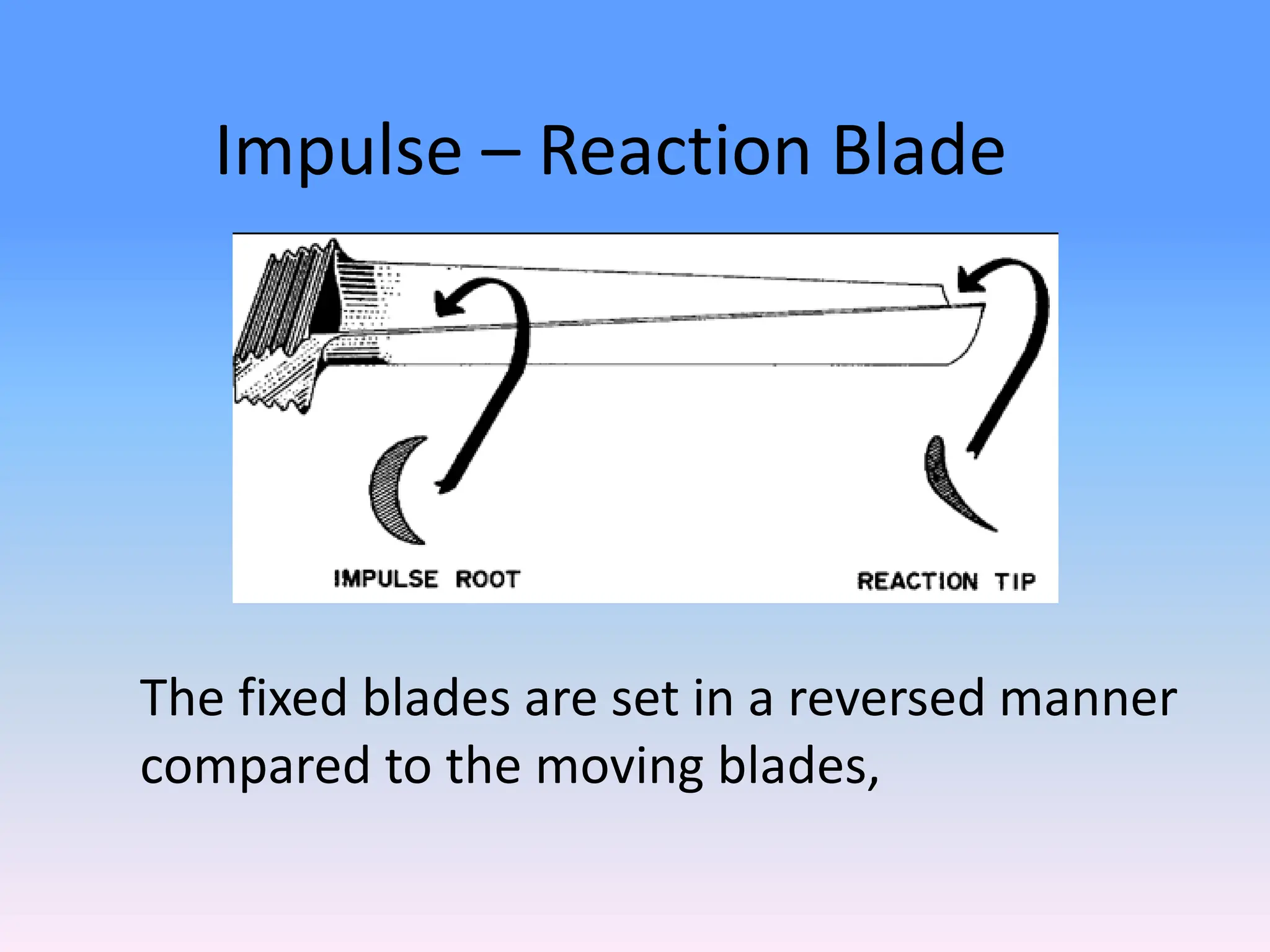 Impulse – Reaction Blade

IMPULSE ROOT

REACTION TIP

The fixed blades are set in a reversed manner compared to the moving blades,